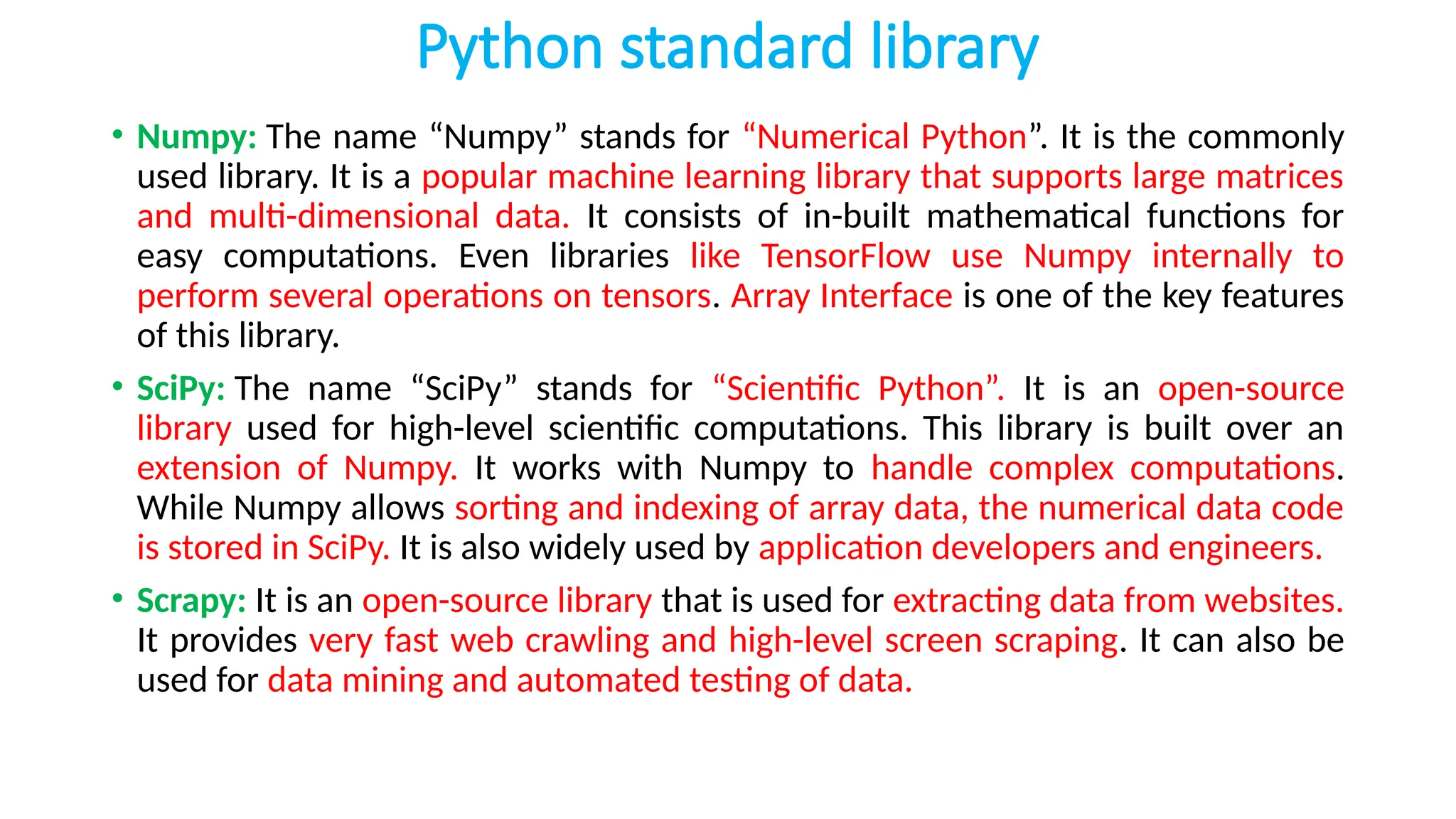 Python standard library

• Numpy: The name “Numpy” stands for “Numerical Python”. It is the commonly used library. It is a popular machine learning library that supports large matrices and multi-dimensional data. It consists of in-built mathematical functions for easy computations. Even libraries like TensorFlow use Numpy internally to perform several operations on tensors. Array Interface is one of the key features of this library.

• SciPy: The name “SciPy” stands for “Scientific Python”. It is an open-source library used for high-level scientific computations. This library is built over an extension of Numpy. It works with Numpy to handle complex computations. While Numpy allows sorting and indexing of array data, the numerical data code is stored in SciPy. It is also widely used by application developers and engineers.

• Scrapy: It is an open-source library that is used for extracting data from websites. It provides very fast web crawling and high-level screen scraping. It can also be used for data mining and automated testing of data.